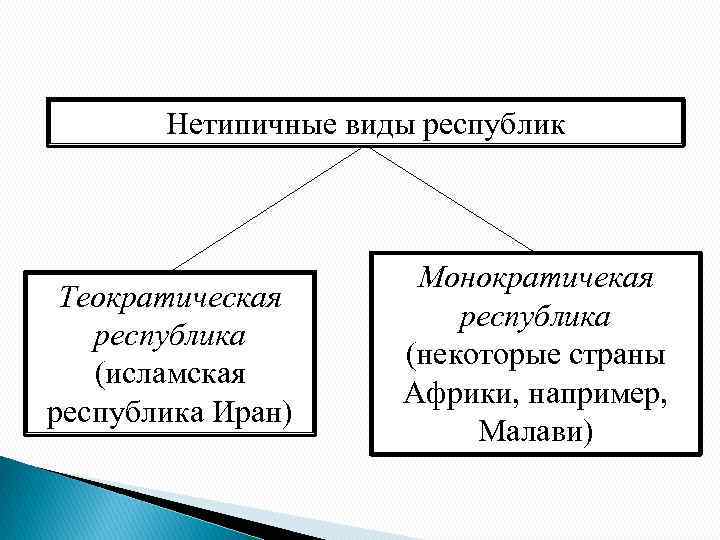 Нетипичные виды республик

Теократическая республика (исламская республика Иран)

Монократичекая республика (некоторые страны Африки, например, Малави)